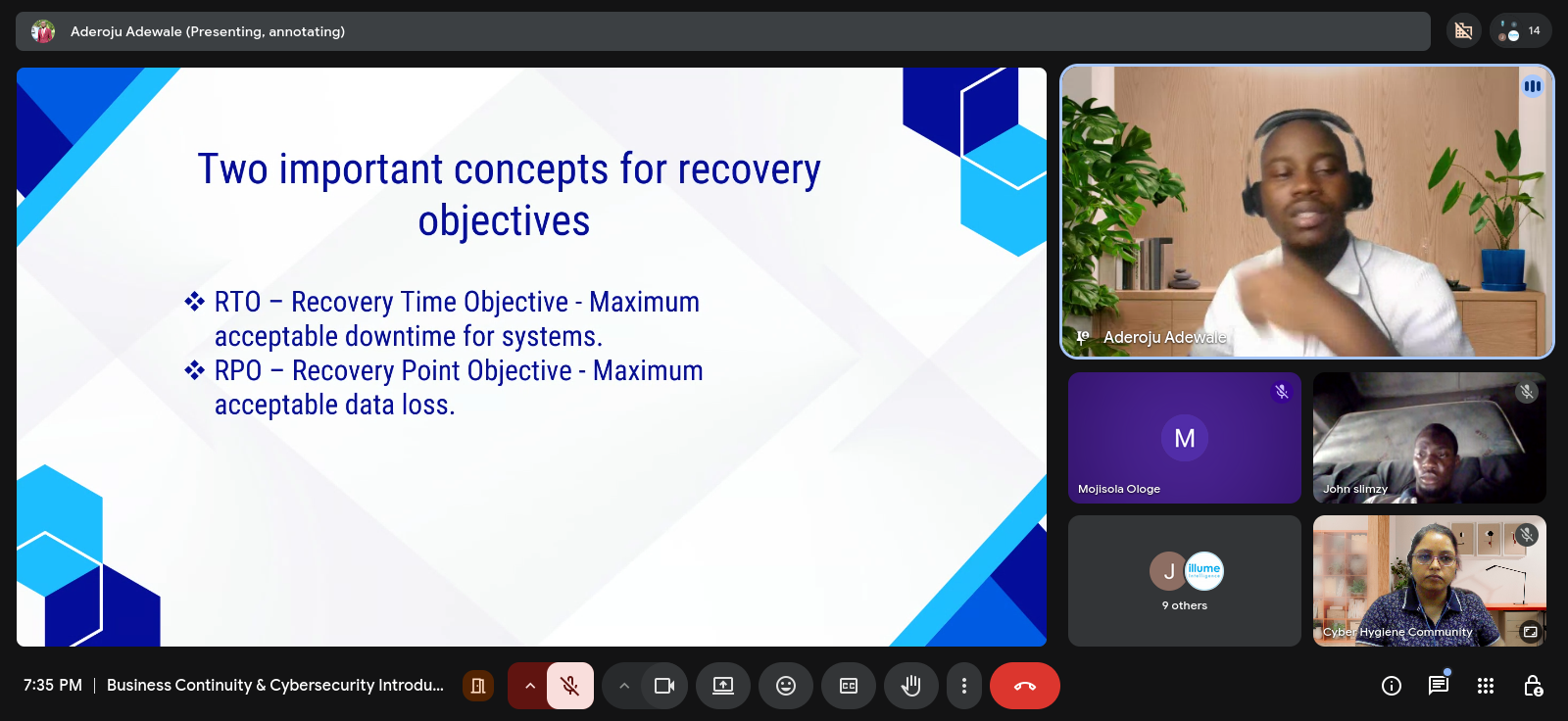 Aderoju Adewale (Presenting, annotating)

14

Two important concepts for recovery objectives

❖ RTO – Recovery Time Objective - Maximum acceptable downtime for systems.
❖ RPO – Recovery Point Objective - Maximum acceptable data loss.

Aderoju Adewale

M
Mojisola Ologe

John slimzy

J
illume
9 others

Cyber Hygiene Community

7:35 PM | Business Continuity & Cybersecurity Introdu...